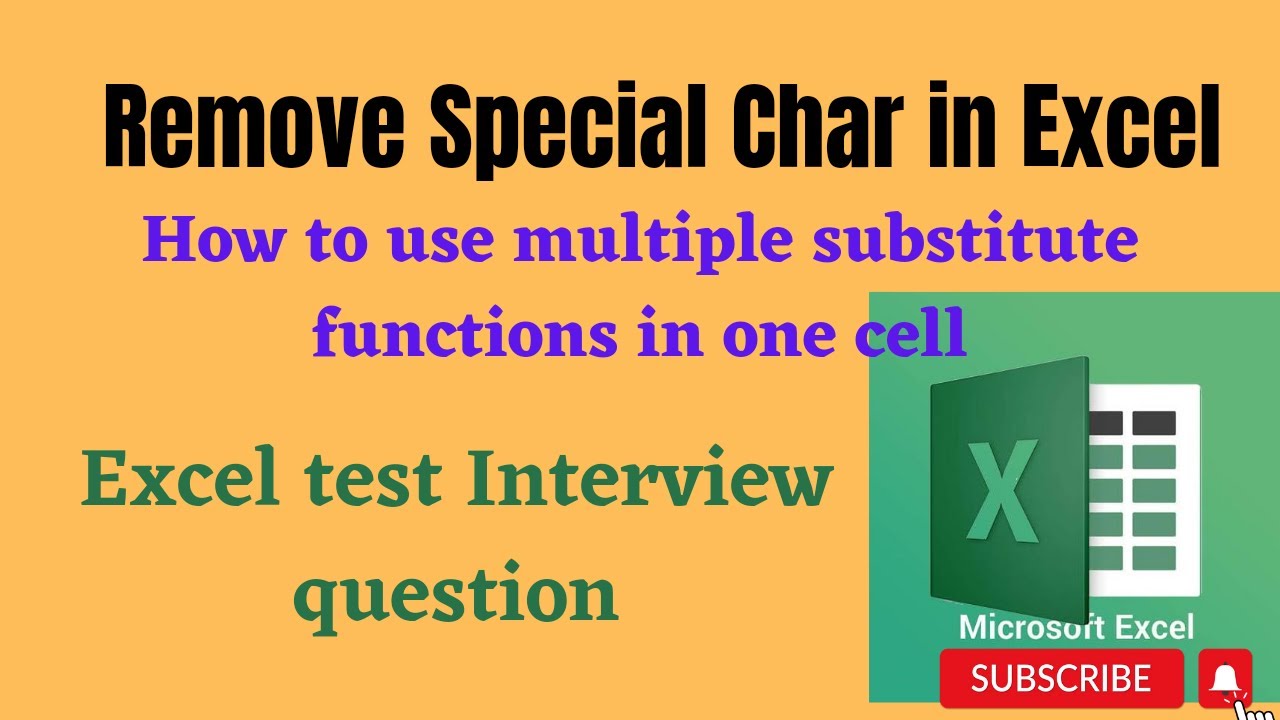 Remove Special Char in Excel

How to use multiple substitute functions in one cell

Excel test Interview question

X

Microsoft Excel

SUBSCRIBE